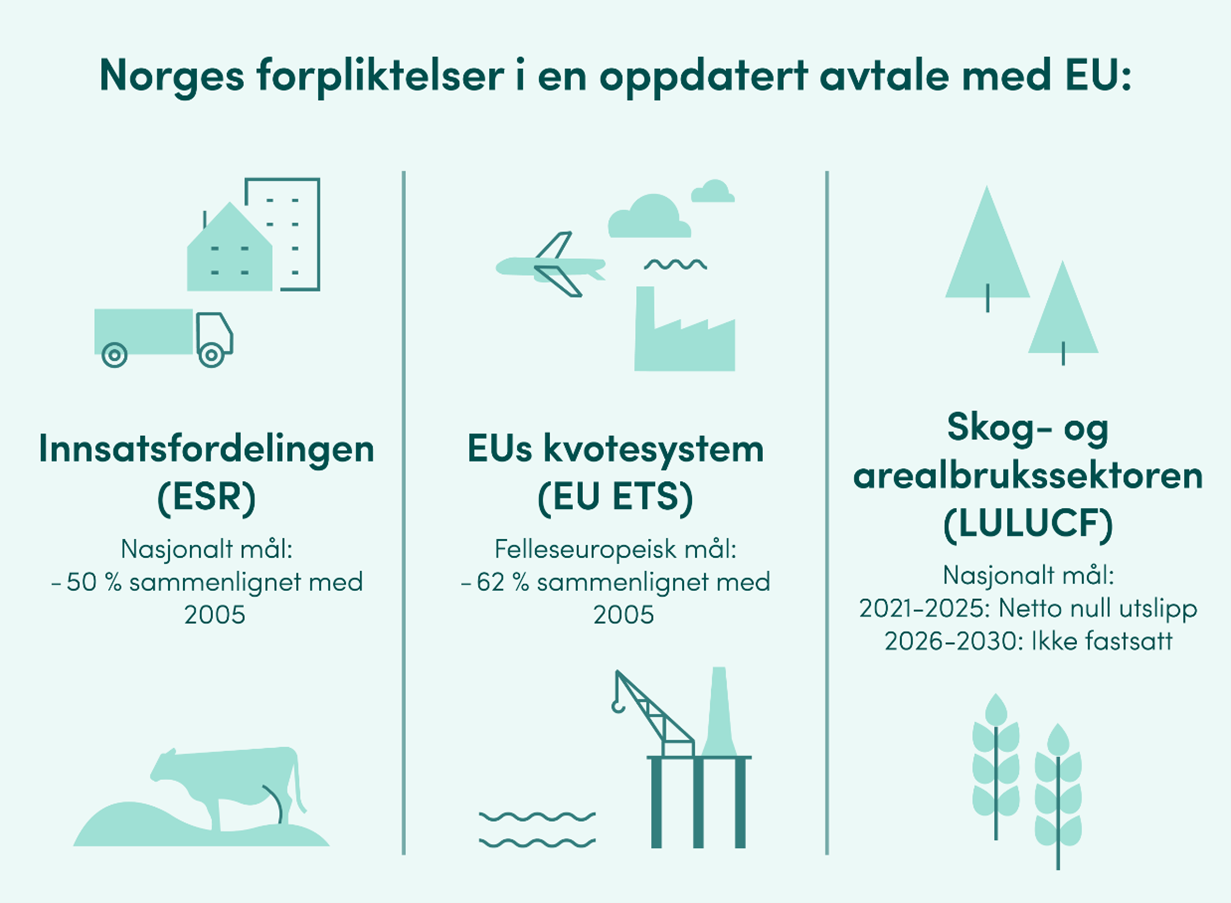 Norges forpliktelser i en oppdatert avtale med EU:

Innsatsfordelingen (ESR)

Nasjonalt mål: - 50 % sammenlignet med 2005

EUs kvotesystem (EU ETS)

Felleseuropeisk mål: - 62 % sammenlignet med 2005

Skog- og arealbrukssektoren (LULUCF)

Nasjonalt mål:
2021-2025: Netto null utslipp
2026-2030: Ikke fastsatt